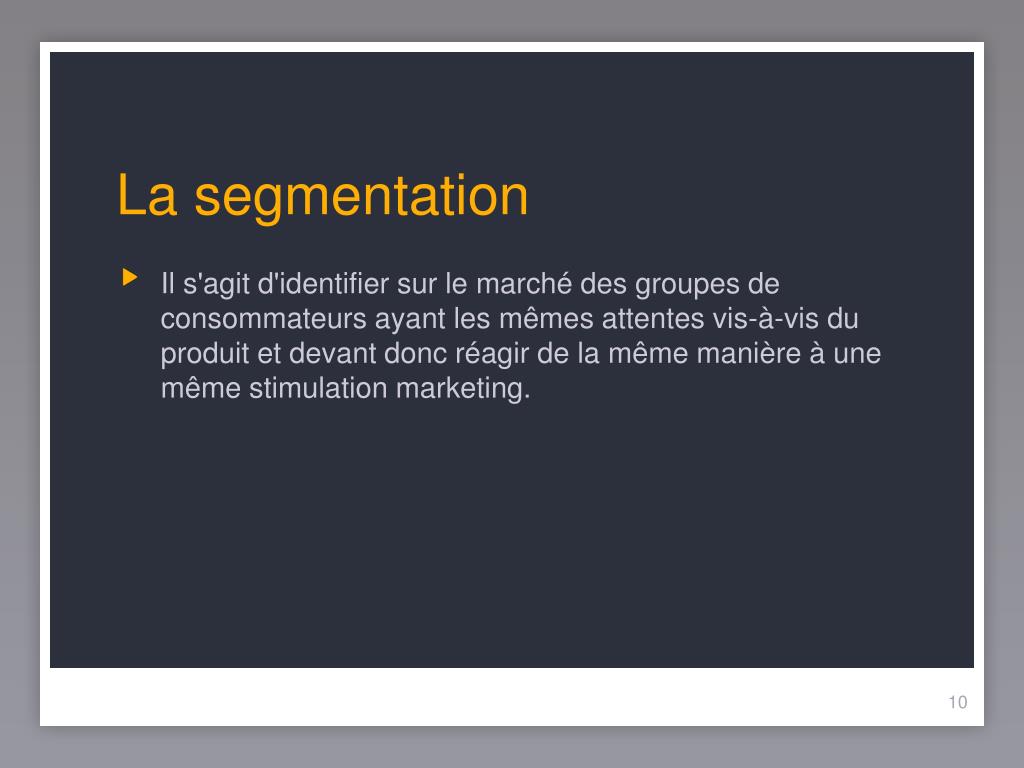 La segmentation

Il s'agit d'identifier sur le marché des groupes de consommateurs ayant les mêmes attentes vis-à-vis du produit et devant donc réagir de la même manière à une même stimulation marketing.

10